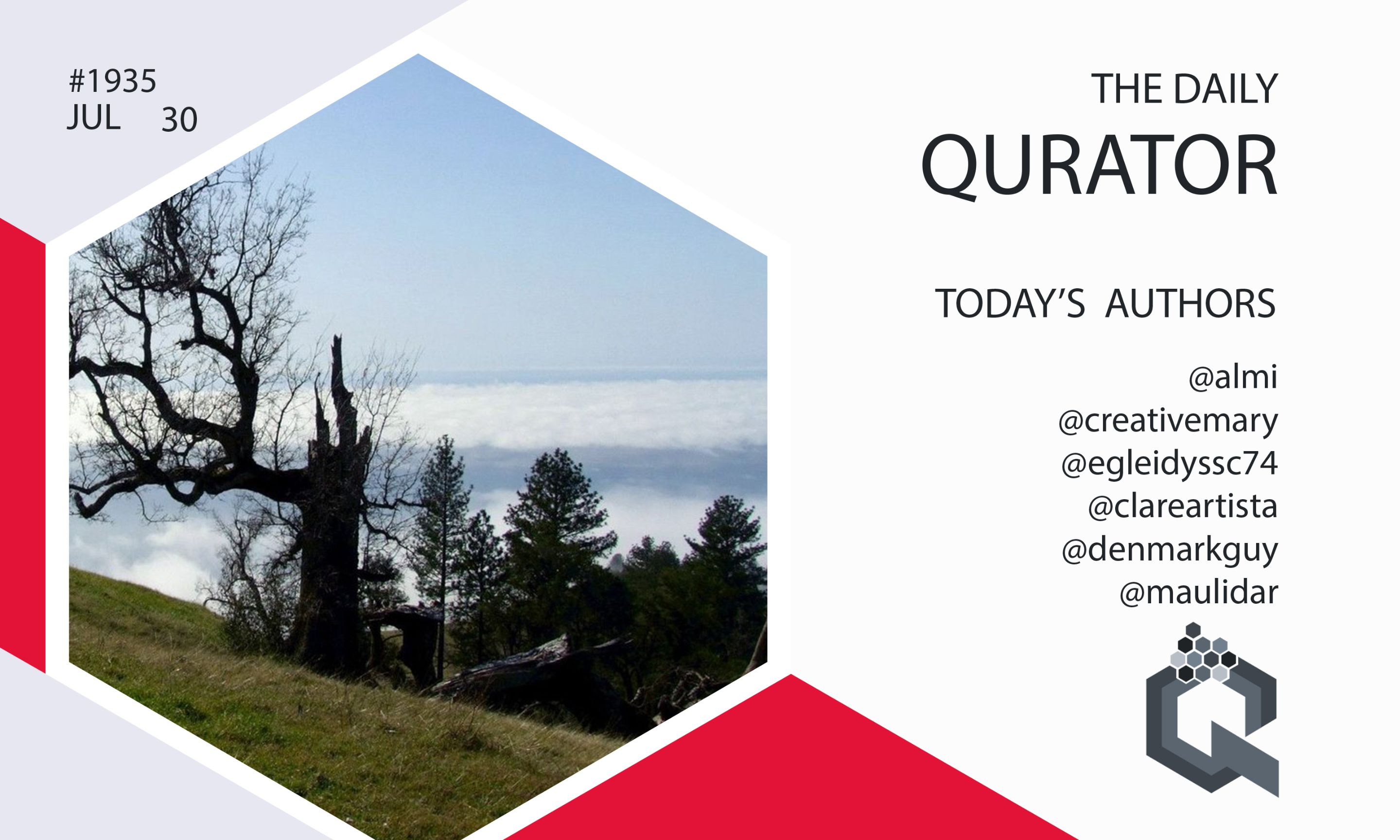 #1935
JUL 30

THE DAILY
QURATOR

TODAY'S AUTHORS

@almi
@creativemary
@egleidyssc74
@clareartista
@denmarkguy
@maulidar